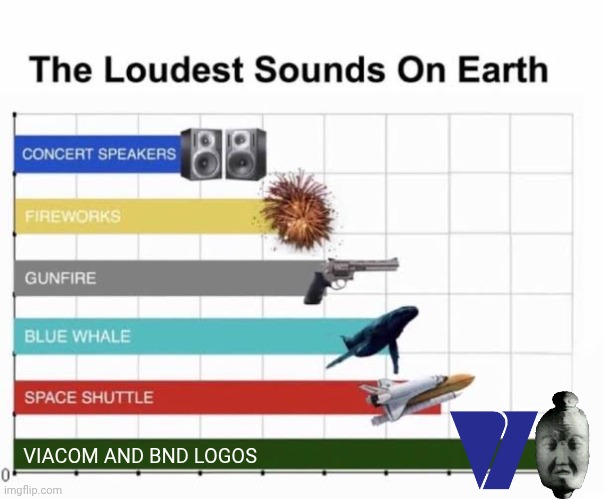 The Loudest Sounds On Earth

CONCERT SPEAKERS

FIREWORKS

GUNFIRE

BLUE WHALE

SPACE SHUTTLE

VIACOM AND BND LOGOS

0

imgflip.com